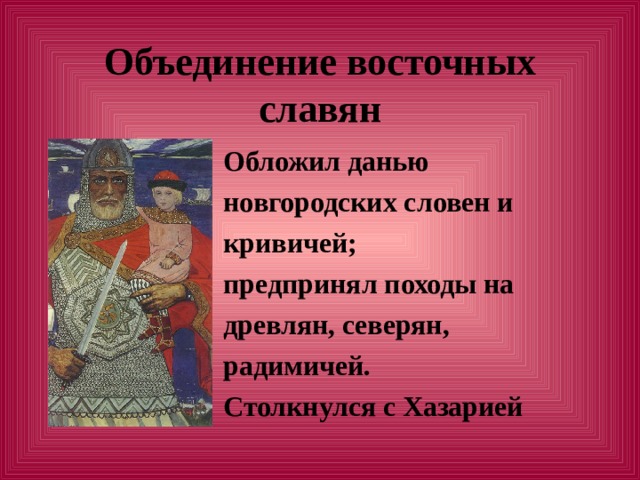 Объединение восточных славян

Обложил данью новгородских словен и кривичей;
предпринял походы на древлян, северян, радимичей.
Столкнулся с Хазарией